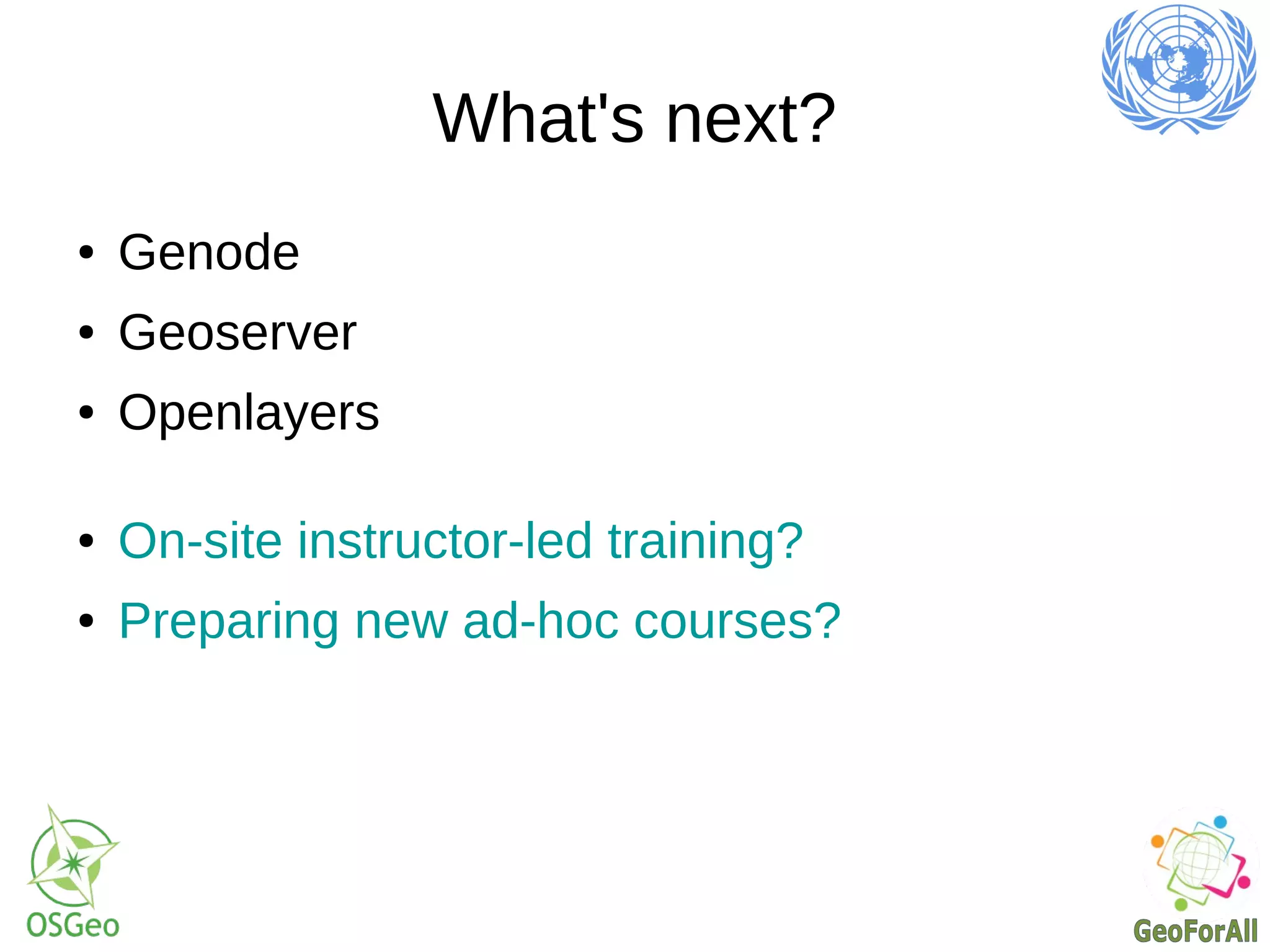 What's next?

• Genode
• Geoserver
• Openlayers

• On-site instructor-led training?
• Preparing new ad-hoc courses?

OSGeo

GeoForAll